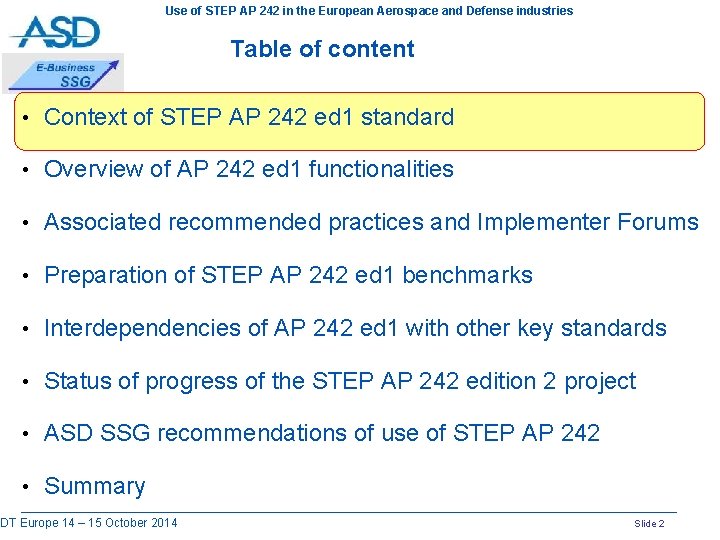 Use of STEP AP 242 in the European Aerospace and Defense industries

ASD

E-Business SSG

Table of content

• Context of STEP AP 242 ed1 standard

• Overview of AP 242 ed1 functionalities

• Associated recommended practices and Implementer Forums

• Preparation of STEP AP 242 ed1 benchmarks

• Interdependencies of AP 242 ed1 with other key standards

• Status of progress of the STEP AP 242 edition 2 project

• ASD SSG recommendations of use of STEP AP 242

• Summary

DT Europe 14 – 15 October 2014

Slide 2